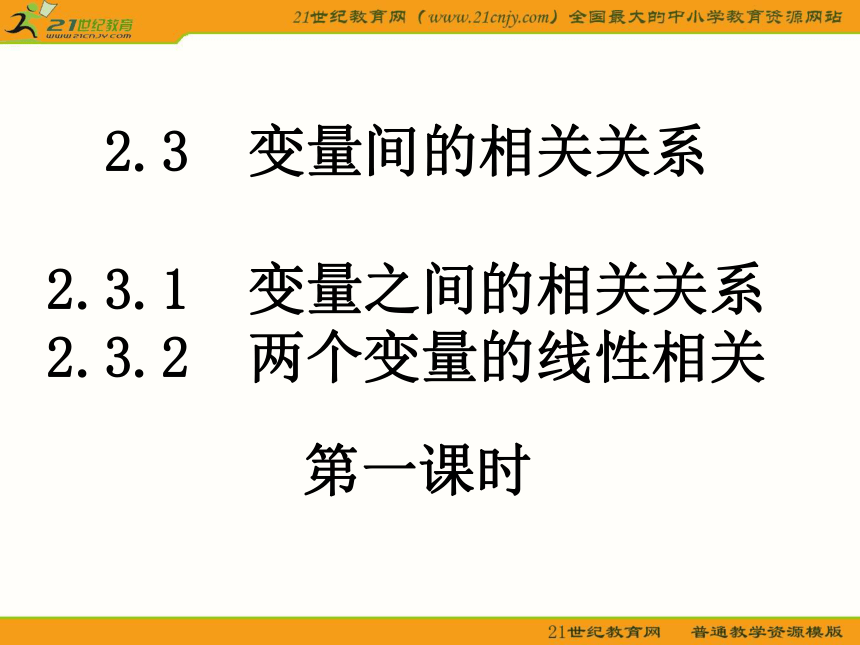 21世纪教育
www.21cnjy.com

21世纪教育网（www.21cnjy.com）全国最大的中小学教育资源网站

2.3 变量间的相关关系

2.3.1 变量之间的相关关系
2.3.2 两个变量的线性相关

第一课时

21世纪教育网 普通教学资源模版